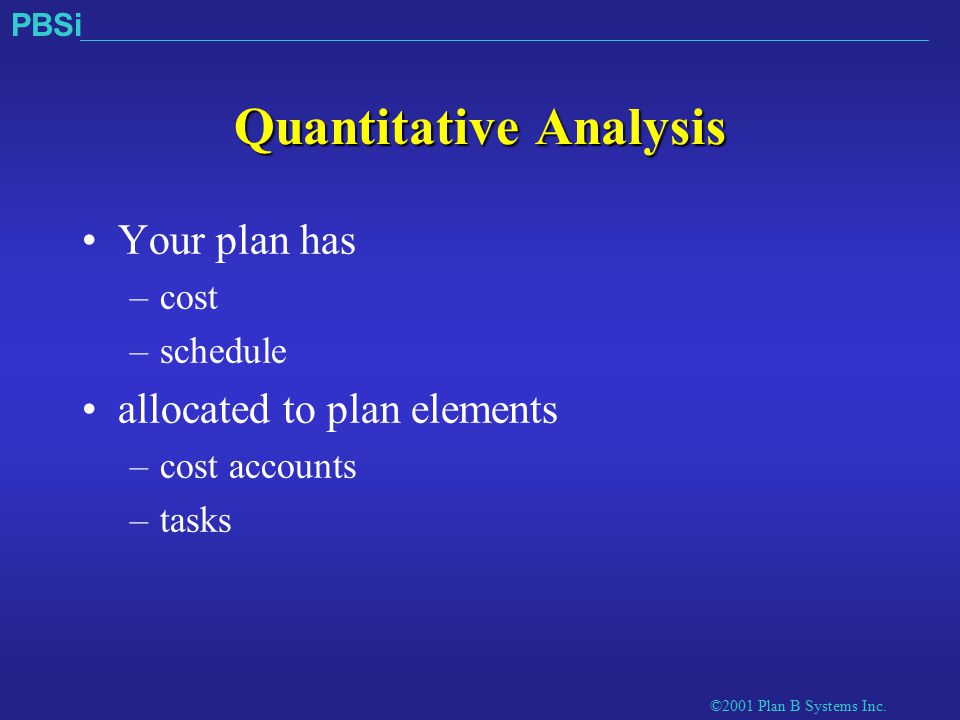 PBSi

Quantitative Analysis

• Your plan has
– cost
– schedule
• allocated to plan elements
– cost accounts
– tasks

©2001 Plan B Systems Inc.